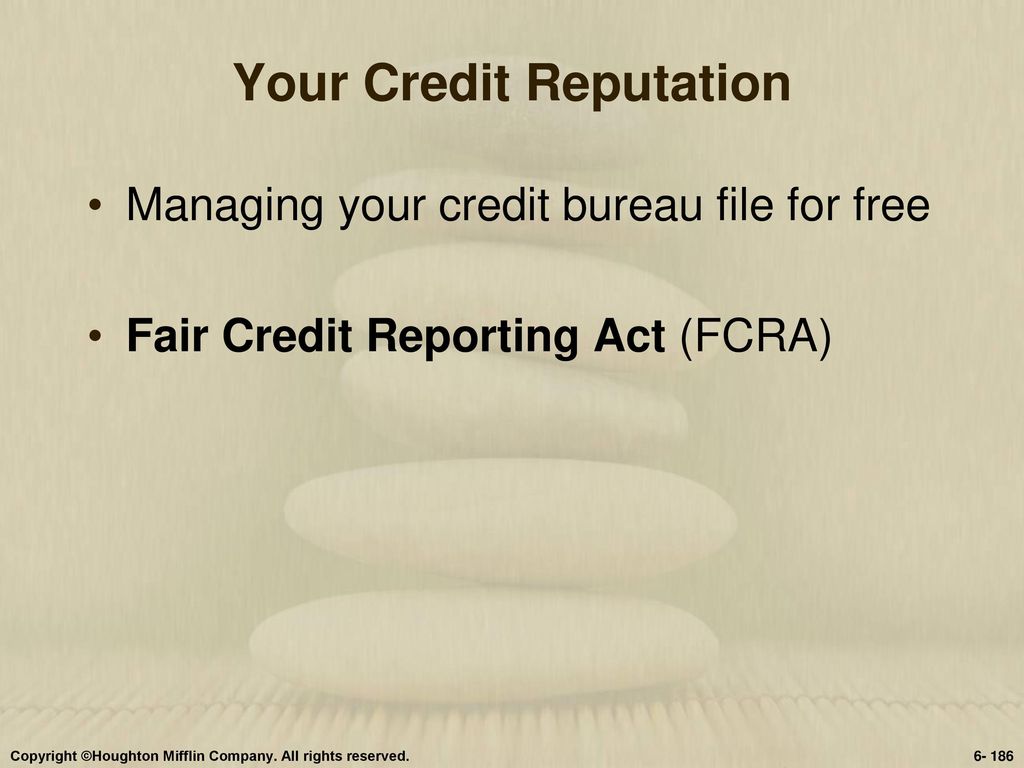 Your Credit Reputation

• Managing your credit bureau file for free

• Fair Credit Reporting Act (FCRA)

Copyright ©Houghton Mifflin Company. All rights reserved.

6- 186